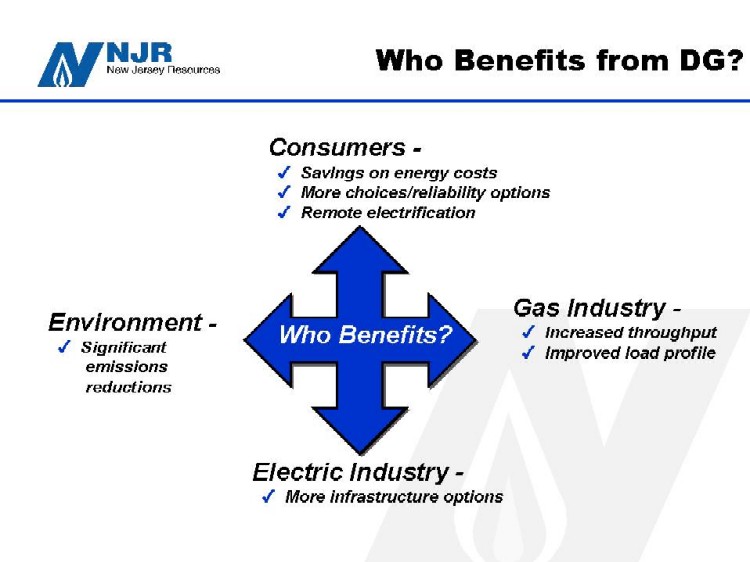 NJR
New Jersey Resources

Who Benefits from DG?

Consumers -
✓ Savings on energy costs
✓ More choices/reliability options
✓ Remote electrification

Environment -
✓ Significant emissions reductions

Who Benefits?

Gas Industry -
✓ Increased throughput
✓ Improved load profile

Electric Industry -
✓ More infrastructure options